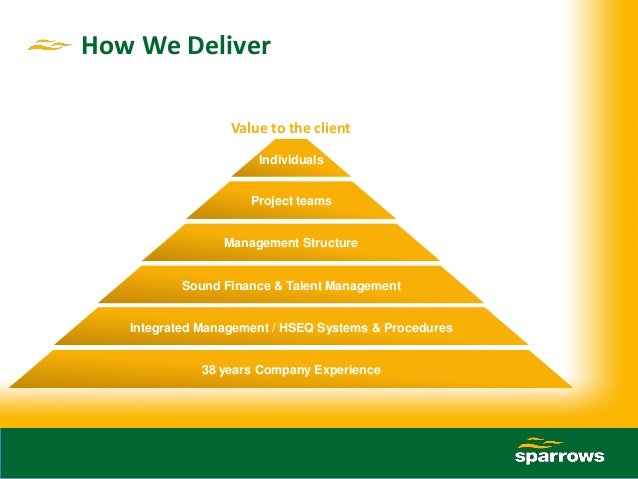 How We Deliver

Value to the client

Individuals

Project teams

Management Structure

Sound Finance & Talent Management

Integrated Management / HSEQ Systems & Procedures

38 years Company Experience

sparrows